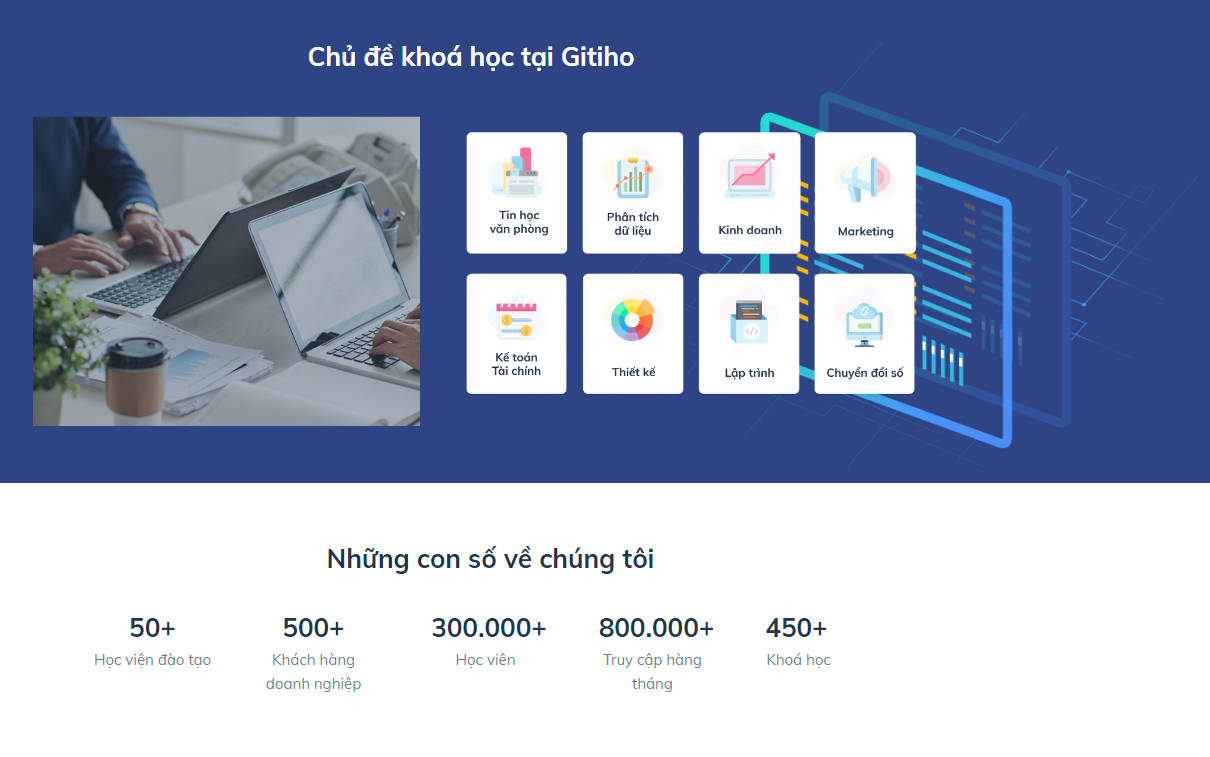 Chủ đề khoá học tại Gitiho

Tin học văn phòng

Phân tích dữ liệu

Kinh doanh

Marketing

Kế toán Tài chính

Thiết kế

Lập trình

Chuyển đổi số

Những con số về chúng tôi

50+
Học viện đào tạo

500+
Khách hàng doanh nghiệp

300.000+
Học viên

800.000+
Truy cập hàng tháng

450+
Khoá học